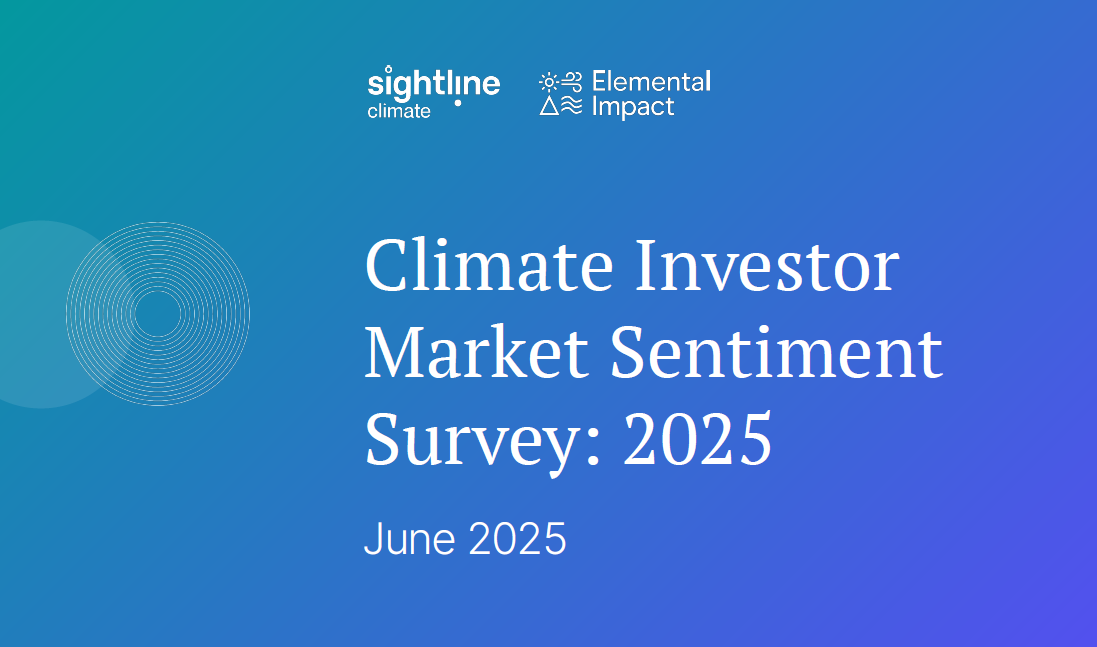 sightline climate

Elemental Impact

Climate Investor Market Sentiment Survey: 2025

June 2025